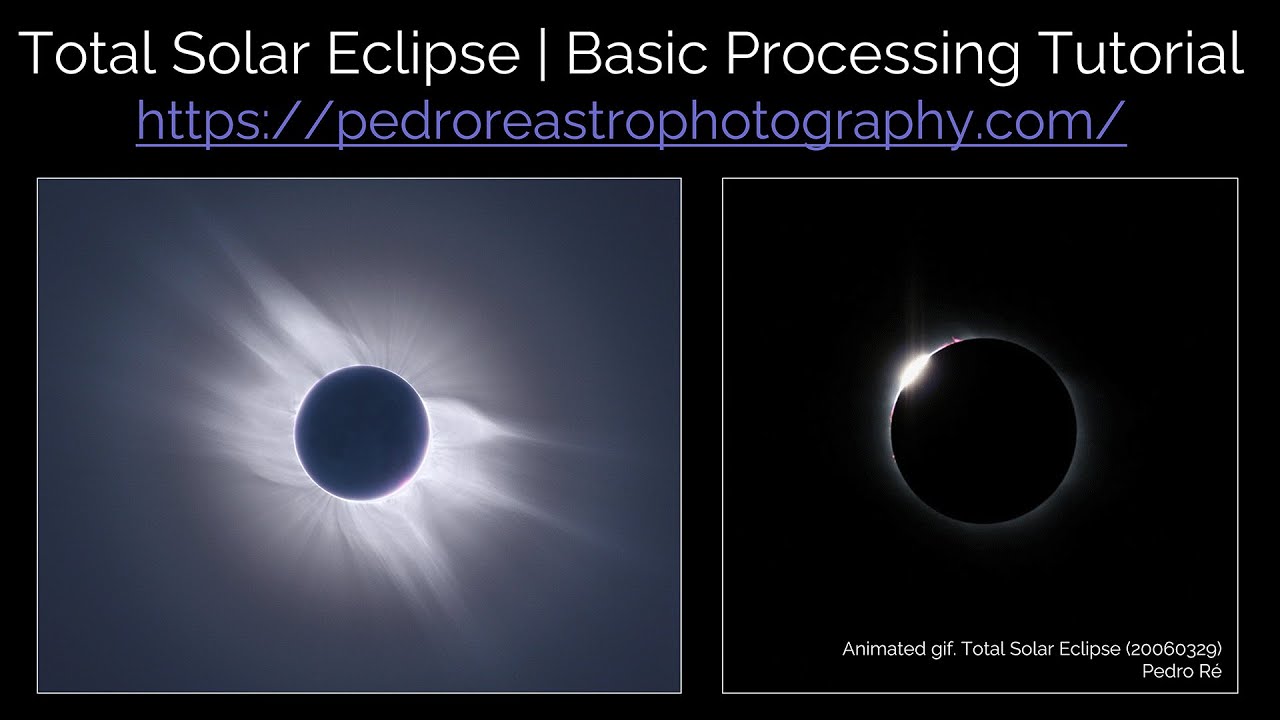 Total Solar Eclipse | Basic Processing Tutorial
https://pedroreastrophotography.com/

Animated gif. Total Solar Eclipse (20060329)
Pedro Ré